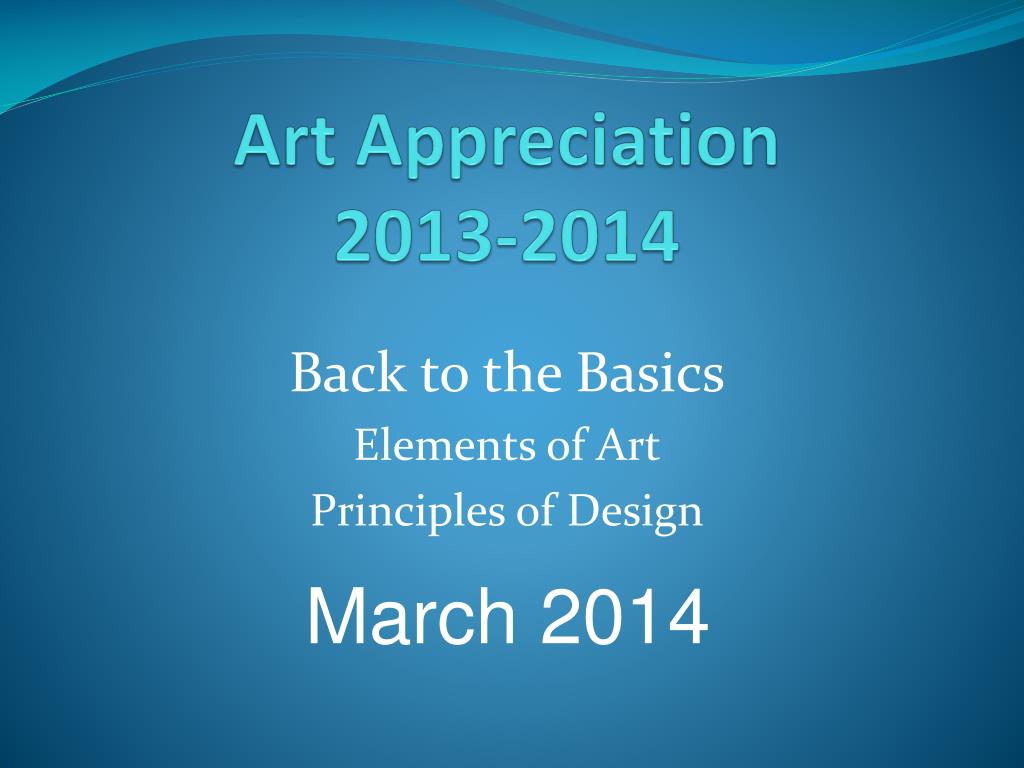 Art Appreciation
2013-2014

Back to the Basics
Elements of Art
Principles of Design

March 2014